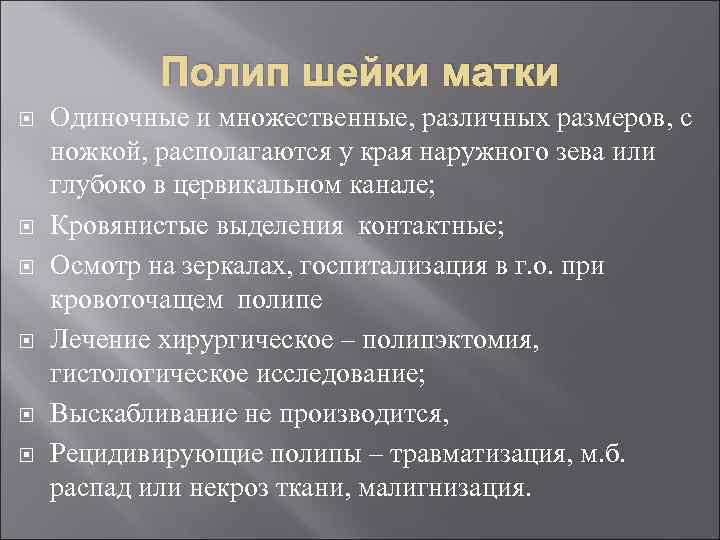 Полип шейки матки

Одиночные и множественные, различных размеров, с ножкой, располагаются у края наружного зева или глубоко в цервикальном канале;

Кровянистые выделения  контактные;

Осмотр на зеркалах, госпитализация в г.о. при кровоточащем  полипе

Лечение хирургическое – полипэктомия, гистологическое исследование;

Выскабливание не производится,

Рецидивирующие полипы – травматизация, м.б. распад или некроз ткани, малигнизация.